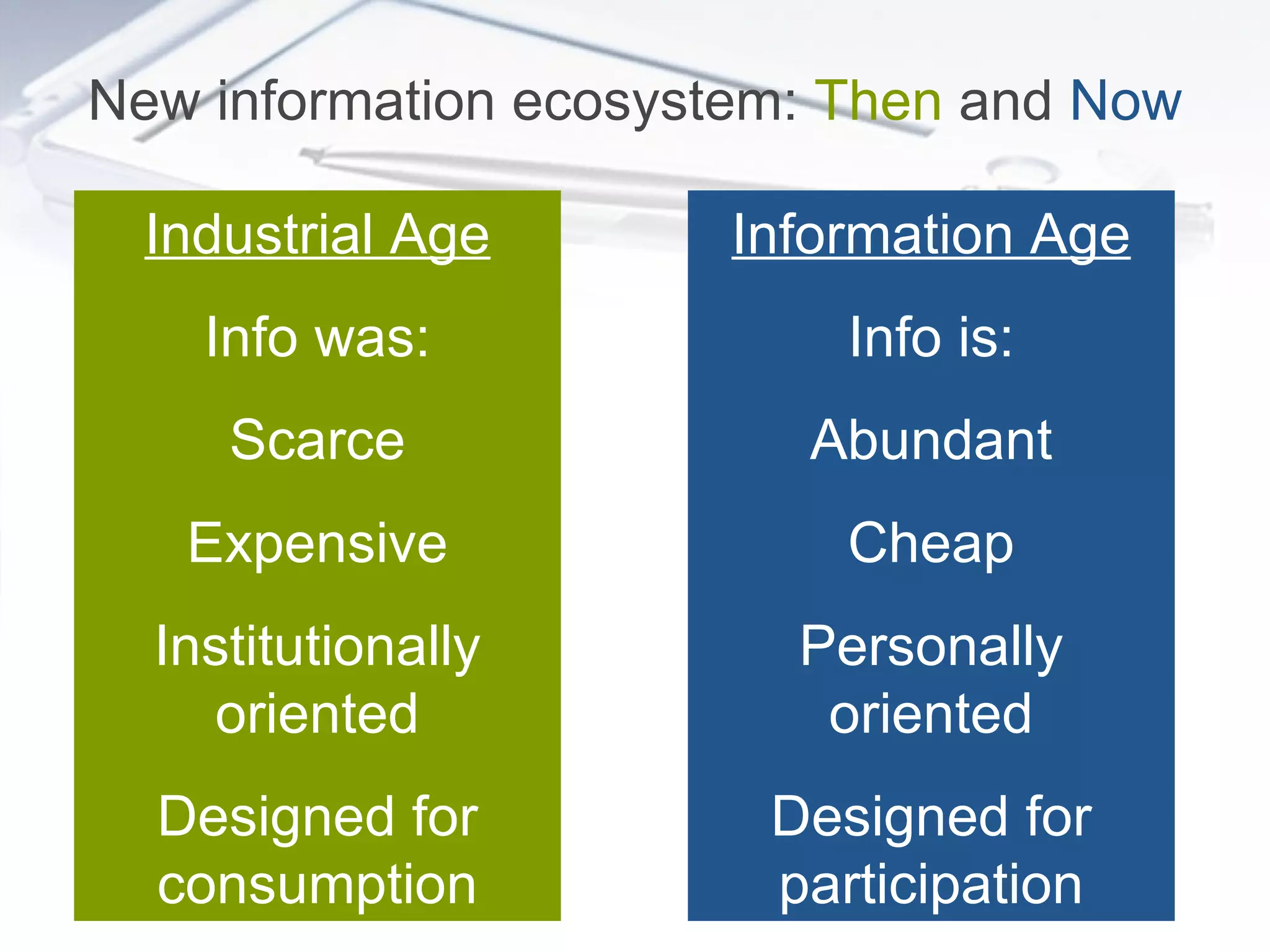 New information ecosystem: Then and Now

Industrial Age

Info was:

Scarce

Expensive

Institutionally oriented

Designed for consumption

Information Age

Info is:

Abundant

Cheap

Personally oriented

Designed for participation